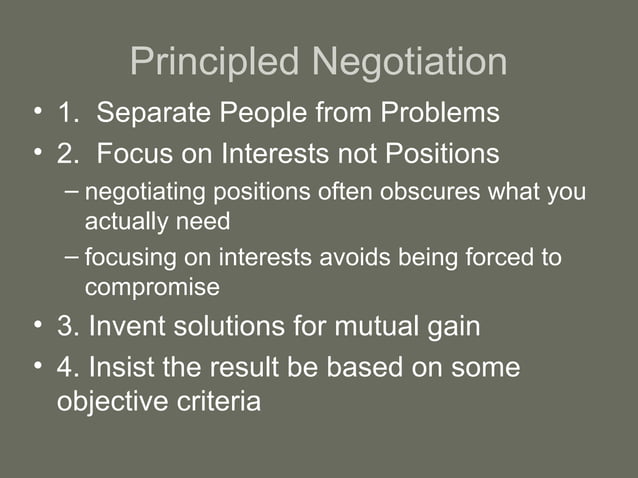 Principled Negotiation

• 1. Separate People from Problems
• 2. Focus on Interests not Positions
– negotiating positions often obscures what you actually need
– focusing on interests avoids being forced to compromise
• 3. Invent solutions for mutual gain
• 4. Insist the result be based on some objective criteria